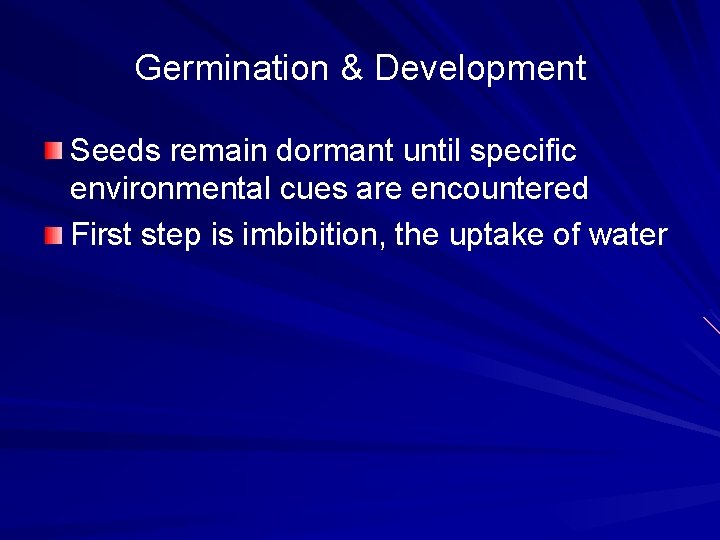 Germination & Development

Seeds remain dormant until specific environmental cues are encountered

First step is imbibition, the uptake of water